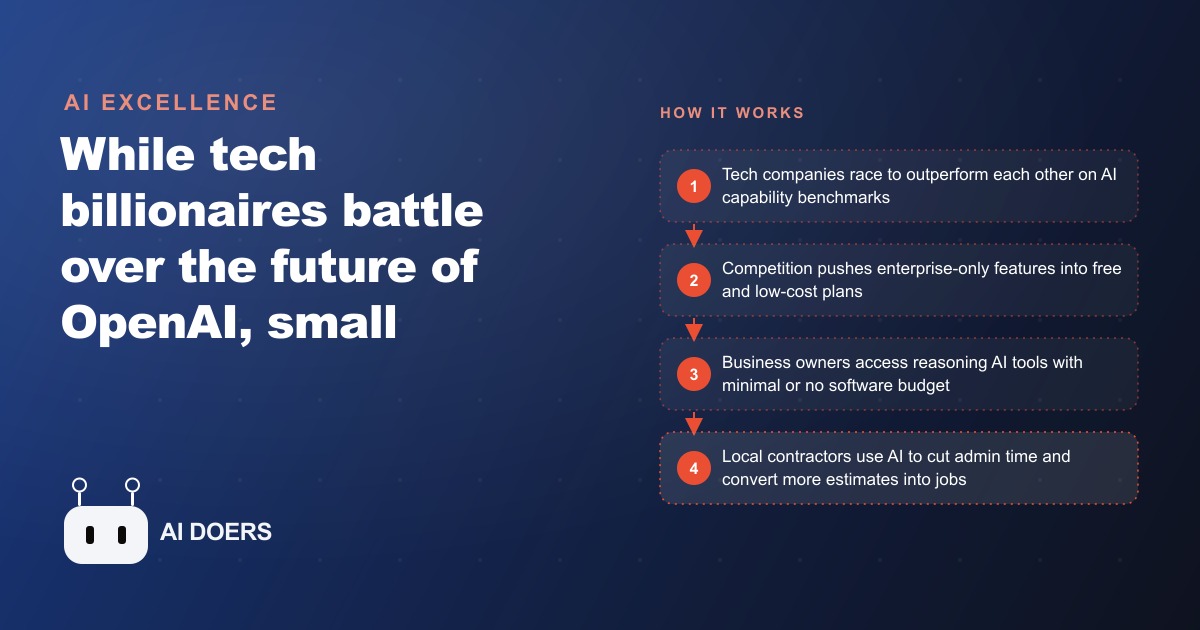 AI EXCELLENCE

While tech billionaires battle over the future of OpenAI, small

AI DOERS

HOW IT WORKS

1 Tech companies race to outperform each other on AI capability benchmarks

2 Competition pushes enterprise-only features into free and low-cost plans

3 Business owners access reasoning AI tools with minimal or no software budget

4 Local contractors use AI to cut admin time and convert more estimates into jobs